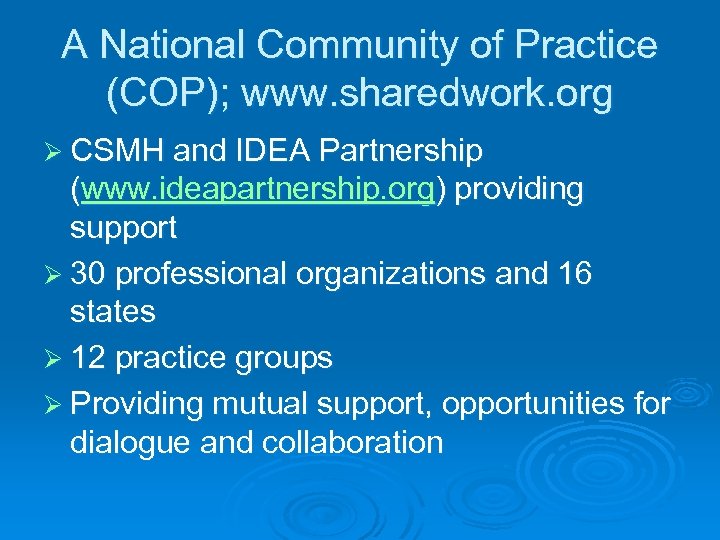 A National Community of Practice (COP); www.sharedwork.org

➢ CSMH and IDEA Partnership (www.ideapartnership.org) providing support

➢ 30 professional organizations and 16 states

➢ 12 practice groups

➢ Providing mutual support, opportunities for dialogue and collaboration